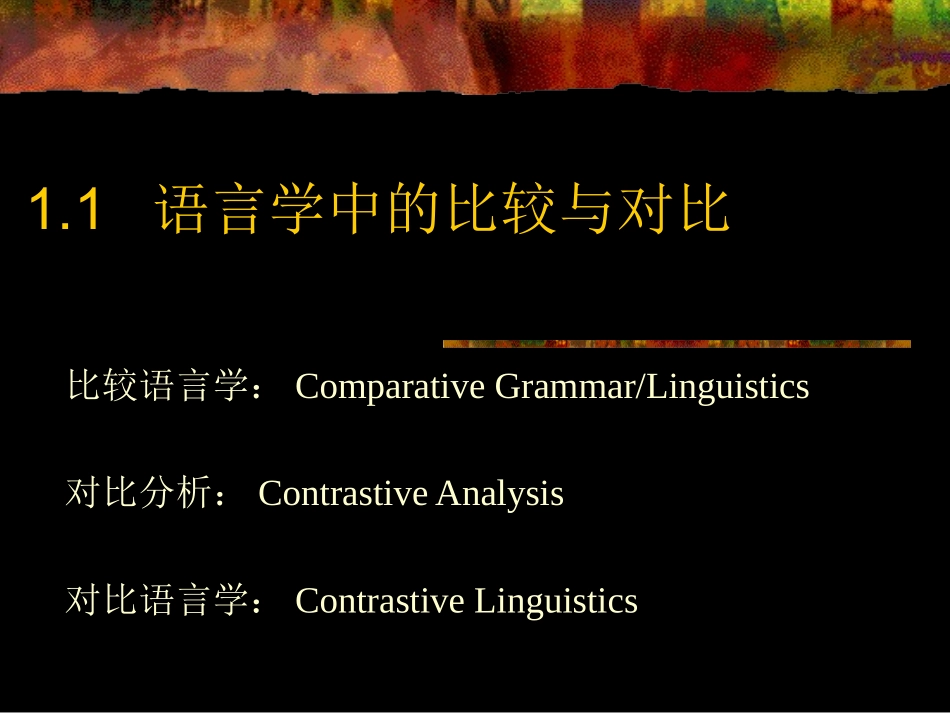 1.1 语言学中的比较与对比

比较语言学： Comparative Grammar/Linguistics

对比分析： Contrastive Analysis

对比语言学： Contrastive Linguistics